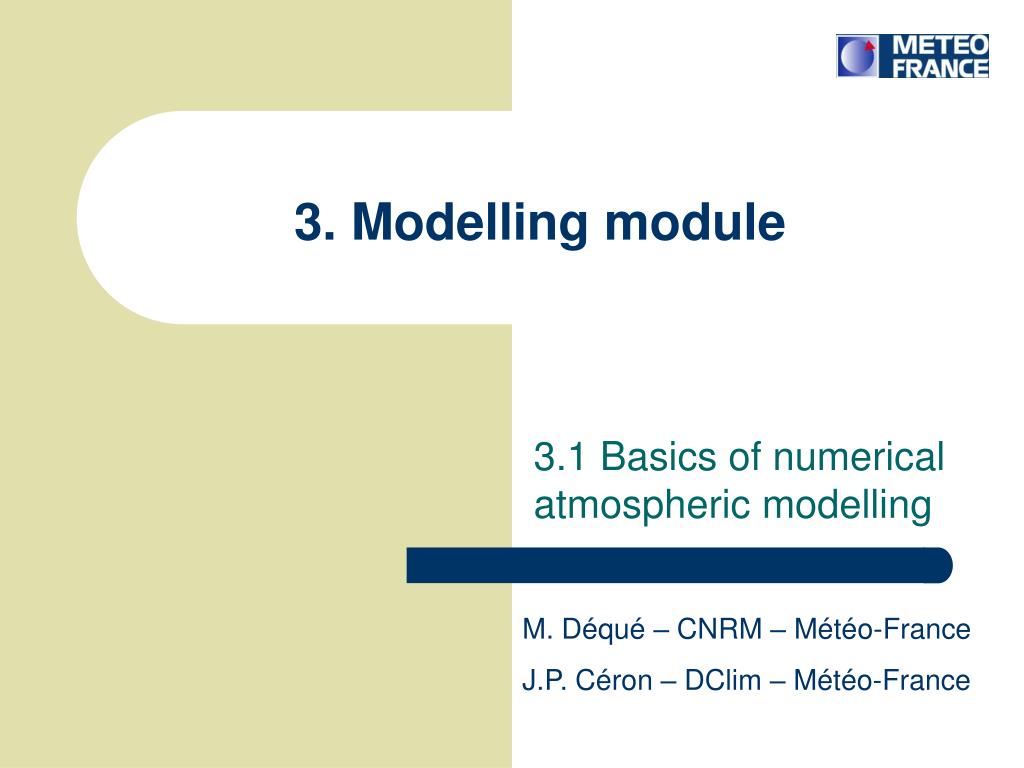 METEO FRANCE

3. Modelling module

3.1 Basics of numerical atmospheric modelling

M. Déqué – CNRM – Météo-France

J.P. Céron – DClim – Météo-France